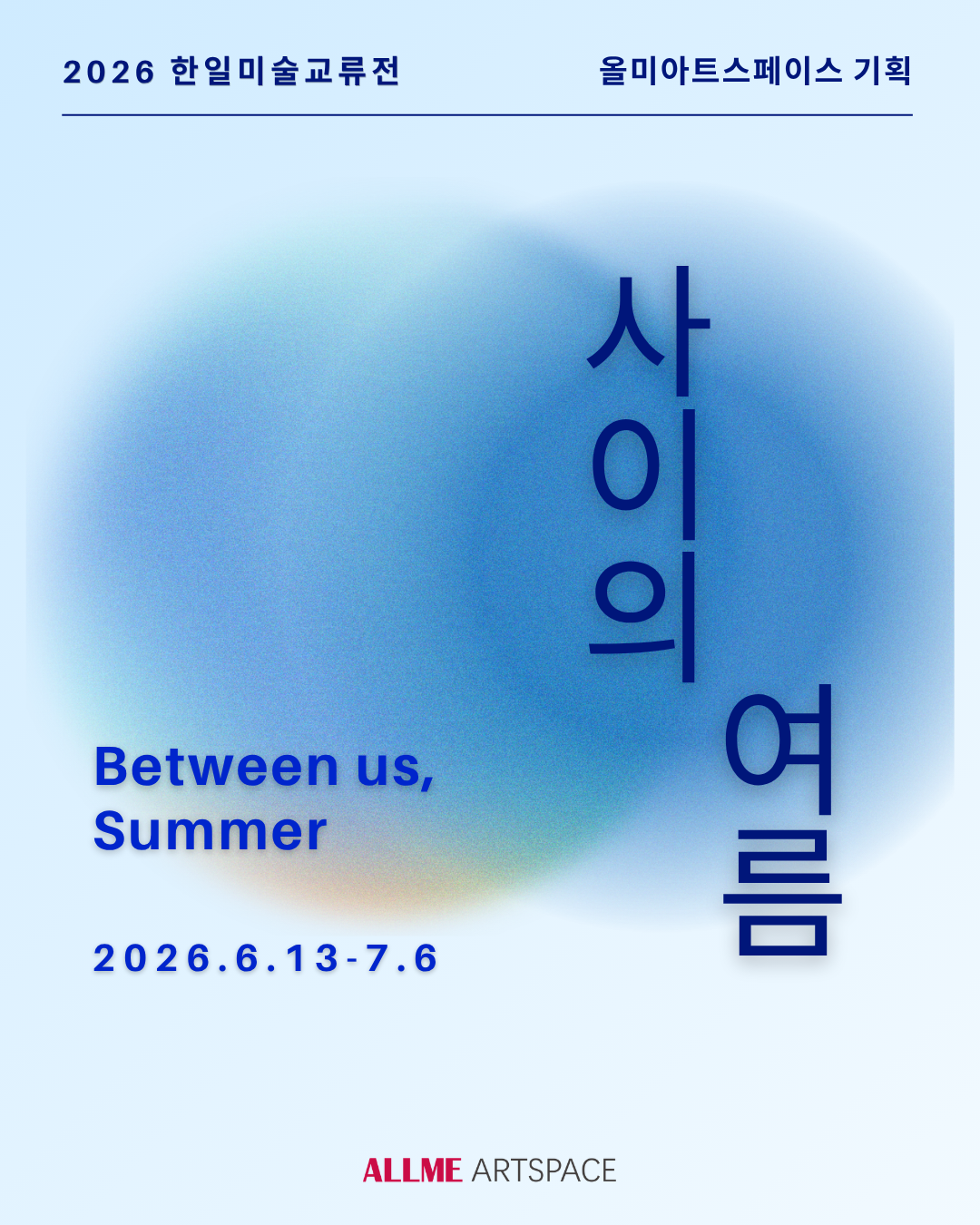 2026 한일미술교류전

올미아트스페이스 기획

사이의 여름

Between us, Summer

2026.6.13-7.6

ALLME ARTSPACE